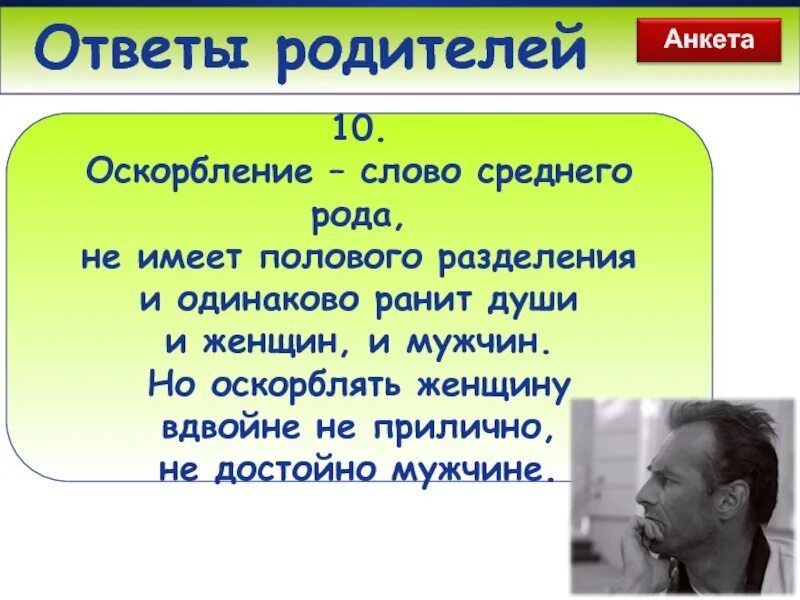 Ответы родителей

Анкета

10.
Оскорбление – слово среднего рода,
не имеет полового разделения
и одинаково ранит души
и женщин, и мужчин.
Но оскорблять женщину
вдвойне не прилично,
не достойно мужчине.